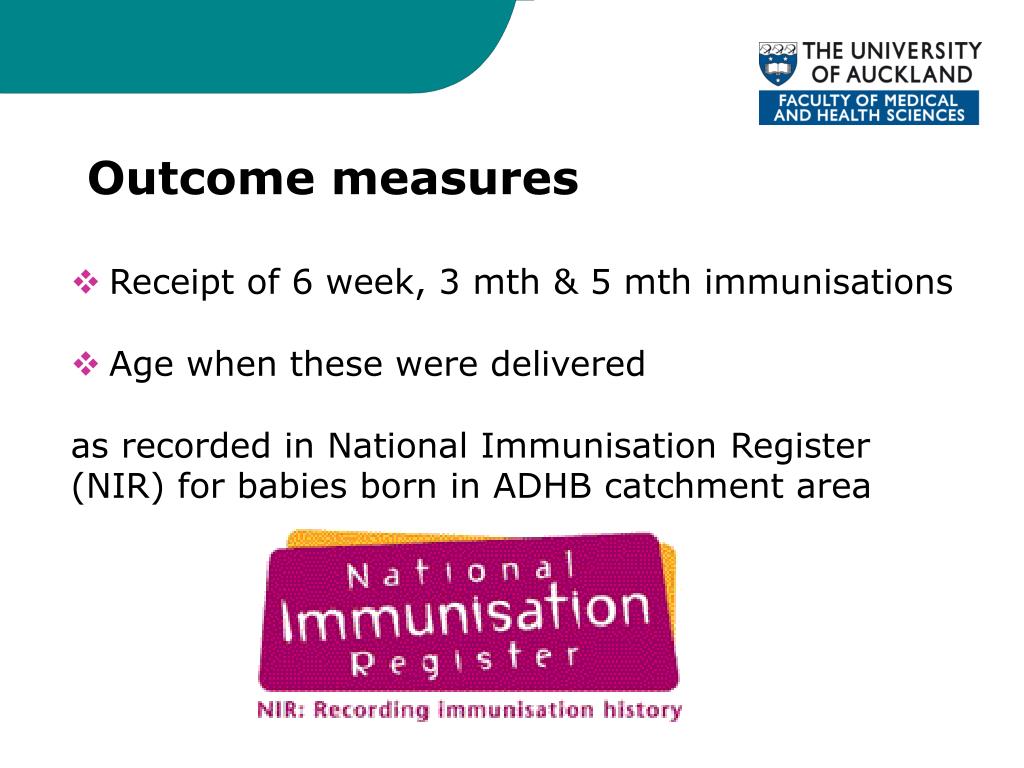 THE UNIVERSITY OF AUCKLAND
FACULTY OF MEDICAL AND HEALTH SCIENCES

Outcome measures

❖ Receipt of 6 week, 3 mth & 5 mth immunisations

❖ Age when these were delivered

as recorded in National Immunisation Register (NIR) for babies born in ADHB catchment area

National Immunisation Register
NIR: Recording immunisation history